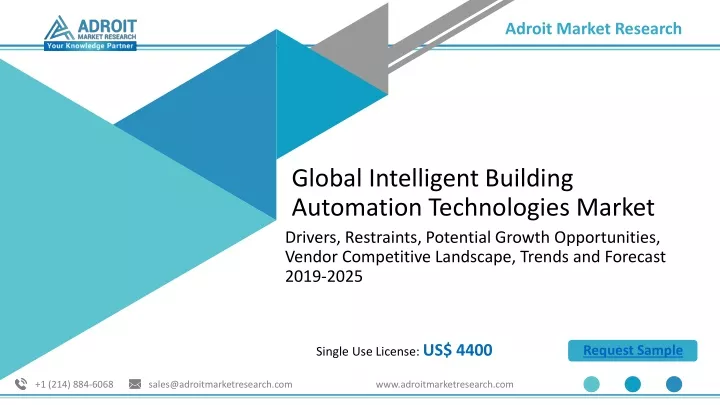 ADROIT
MARKET RESEARCH
Your Knowledge Partner

Adroit Market Research

Global Intelligent Building Automation Technologies Market

Drivers, Restraints, Potential Growth Opportunities, Vendor Competitive Landscape, Trends and Forecast 2019-2025

Single Use License: US$ 4400

Request Sample

+1 (214) 884-6068 sales@adroitmarketresearch.com www.adroitmarketresearch.com